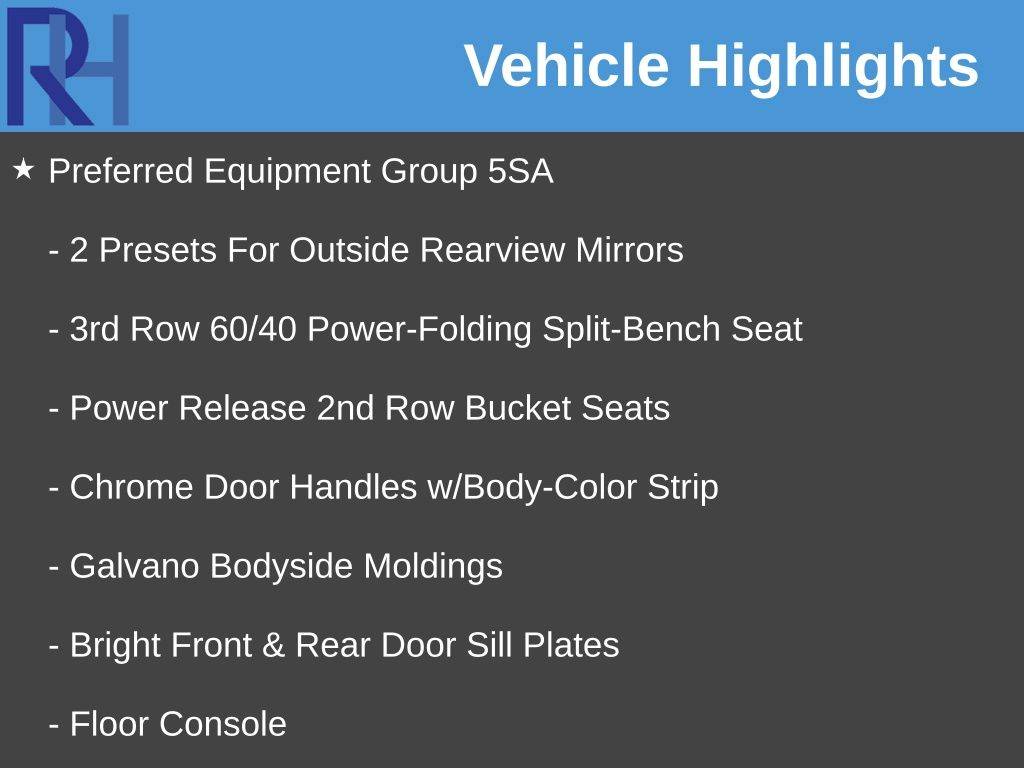 RH

Vehicle Highlights

★ Preferred Equipment Group 5SA

- 2 Presets For Outside Rearview Mirrors

- 3rd Row 60/40 Power-Folding Split-Bench Seat

- Power Release 2nd Row Bucket Seats

- Chrome Door Handles w/Body-Color Strip

- Galvano Bodyside Moldings

- Bright Front & Rear Door Sill Plates

- Floor Console